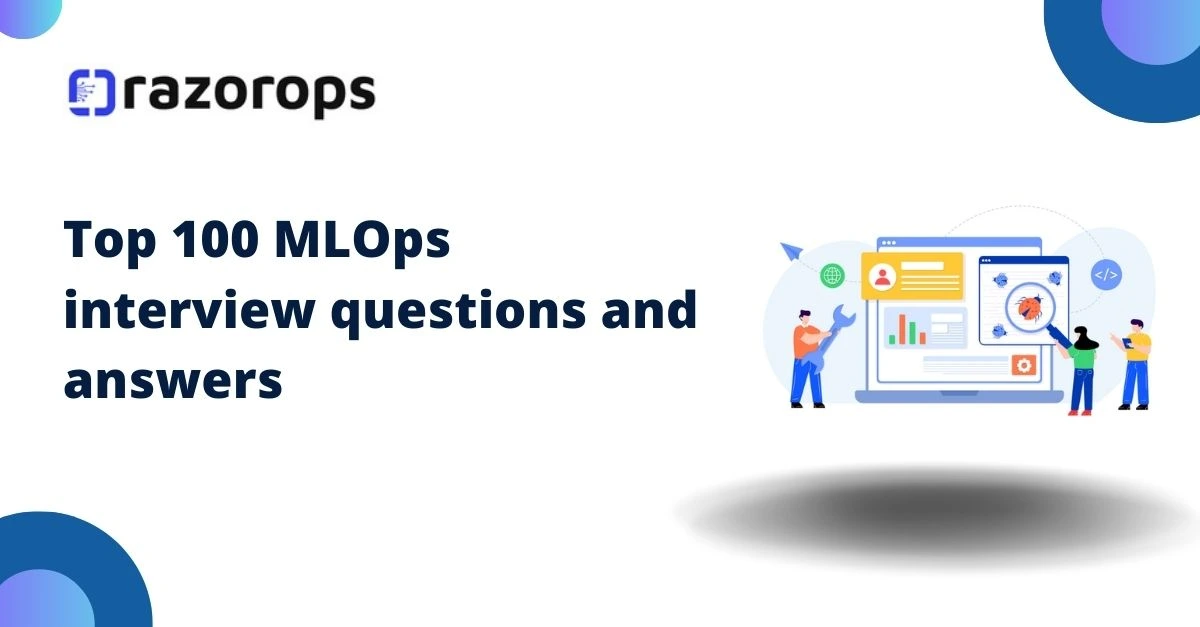 razorops

Top 100 MLOps interview questions and answers

</>